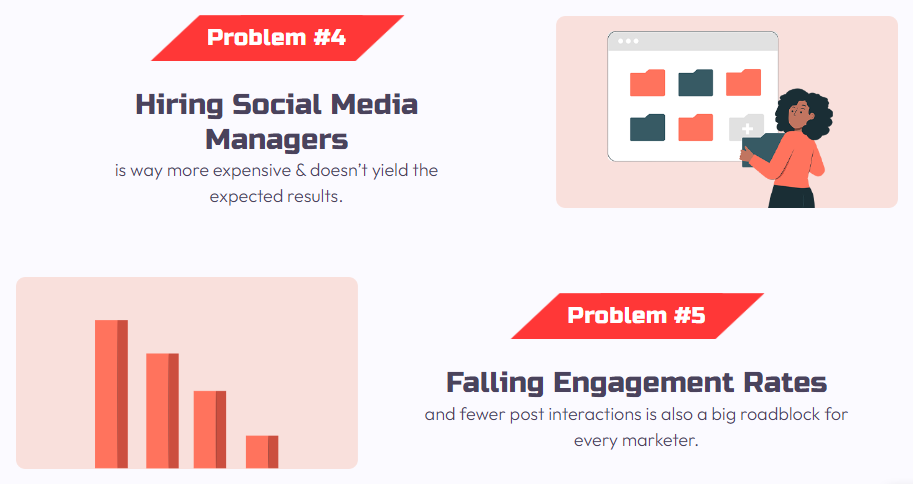 Problem #4

Hiring Social Media Managers

is way more expensive & doesn't yield the expected results.

Problem #5

Falling Engagement Rates

and fewer post interactions is also a big roadblock for every marketer.